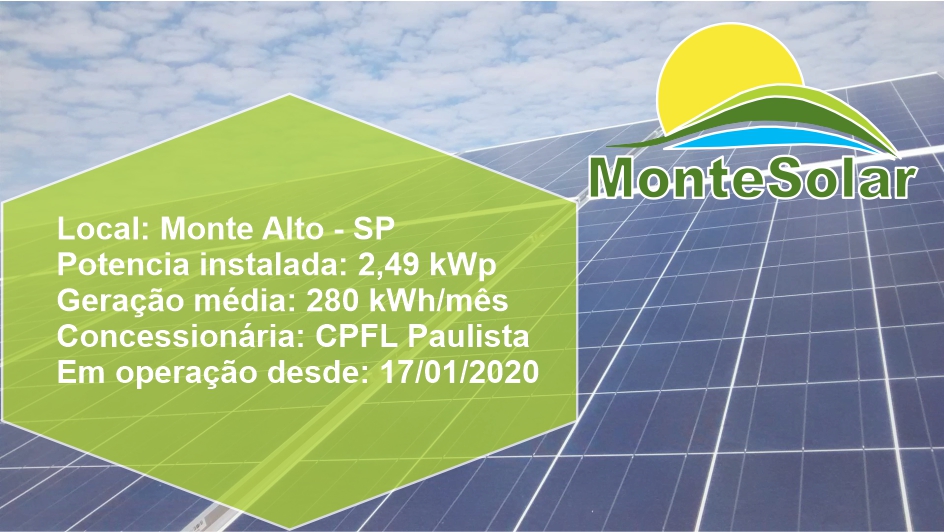 MonteSolar

Local: Monte Alto - SP
Potencia instalada: 2,49 kWp
Geração média: 280 kWh/mês
Concessionária: CPFL Paulista
Em operação desde: 17/01/2020